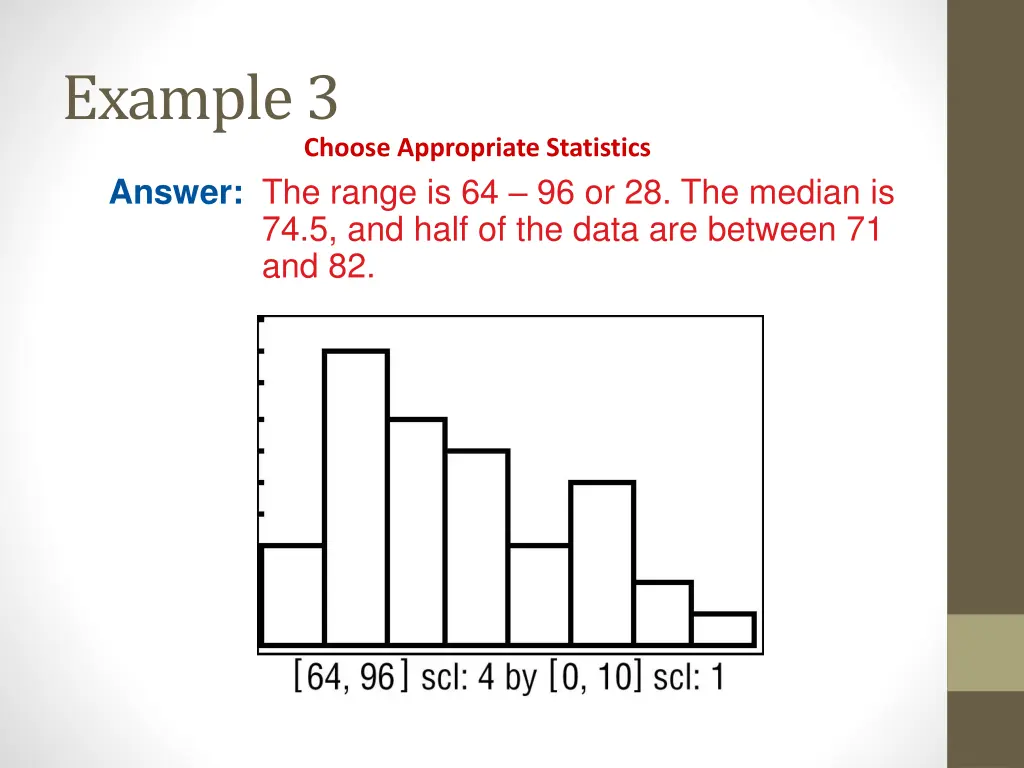 Example 3

Choose Appropriate Statistics

Answer: The range is 64 – 96 or 28. The median is 74.5, and half of the data are between 71 and 82.

[64, 96] scl: 4 by [0, 10] scl: 1